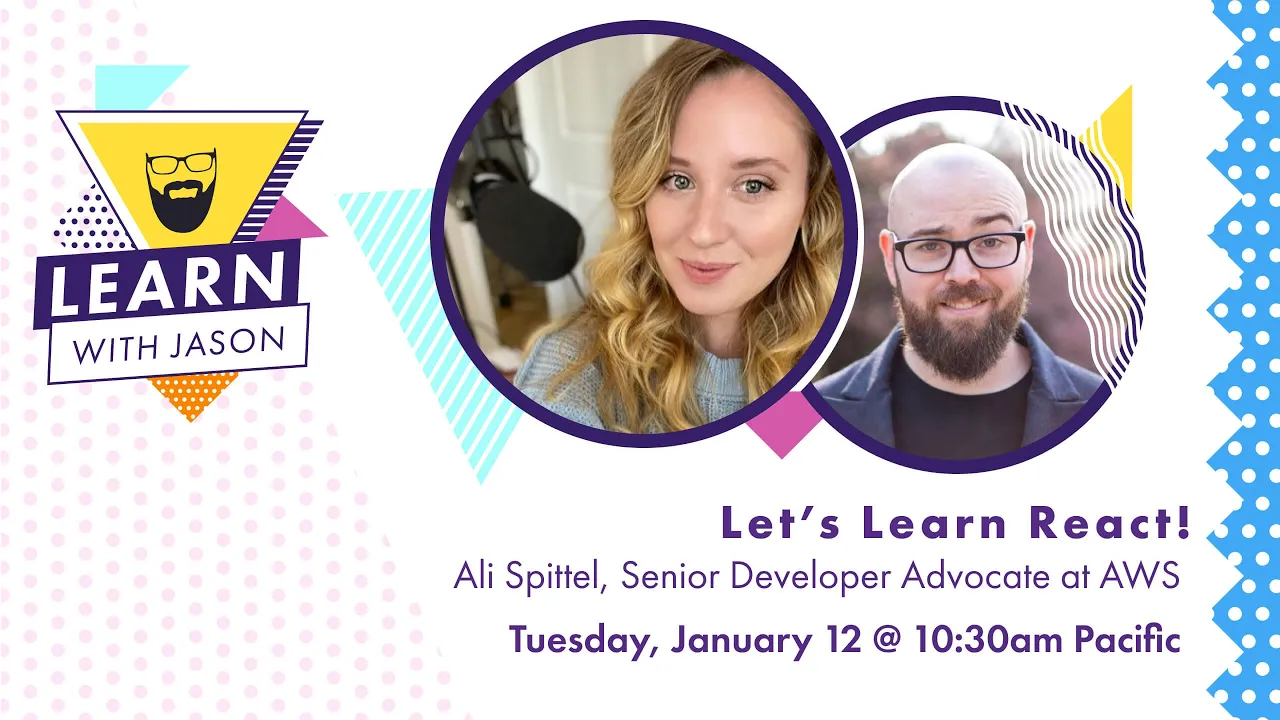 LEARN
WITH JASON

Let's Learn React!
Ali Spittel, Senior Developer Advocate at AWS
Tuesday, January 12 @ 10:30am Pacific